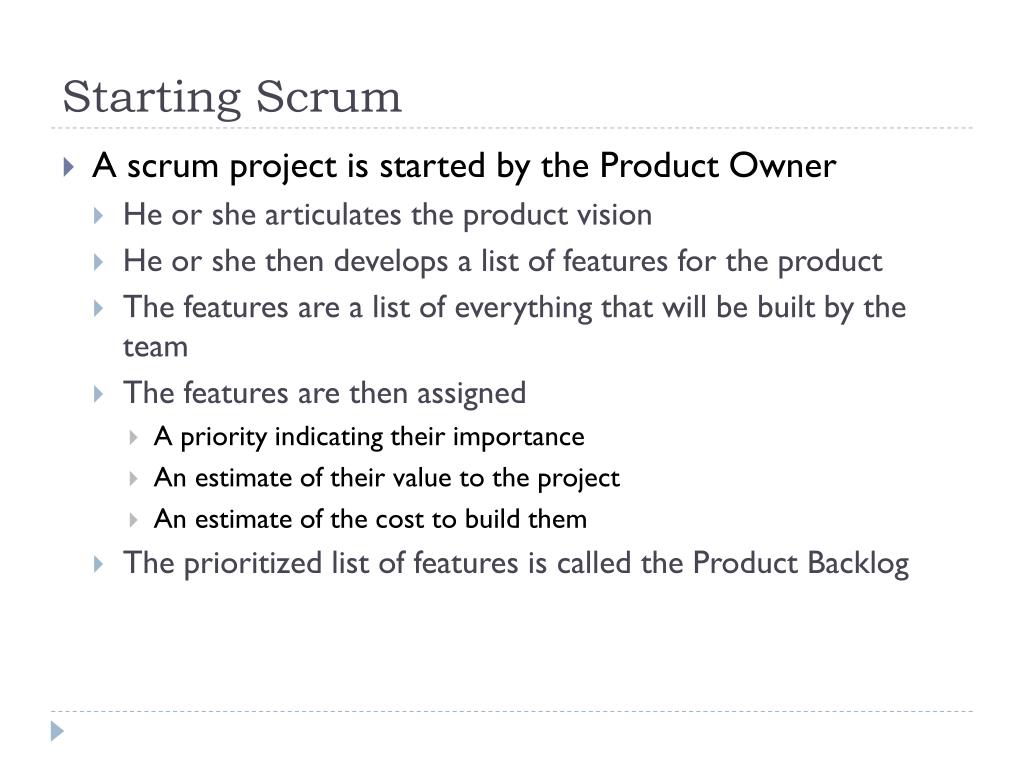 Starting Scrum

A scrum project is started by the Product Owner

He or she articulates the product vision

He or she then develops a list of features for the product

The features are a list of everything that will be built by the team

The features are then assigned

A priority indicating their importance

An estimate of their value to the project

An estimate of the cost to build them

The prioritized list of features is called the Product Backlog